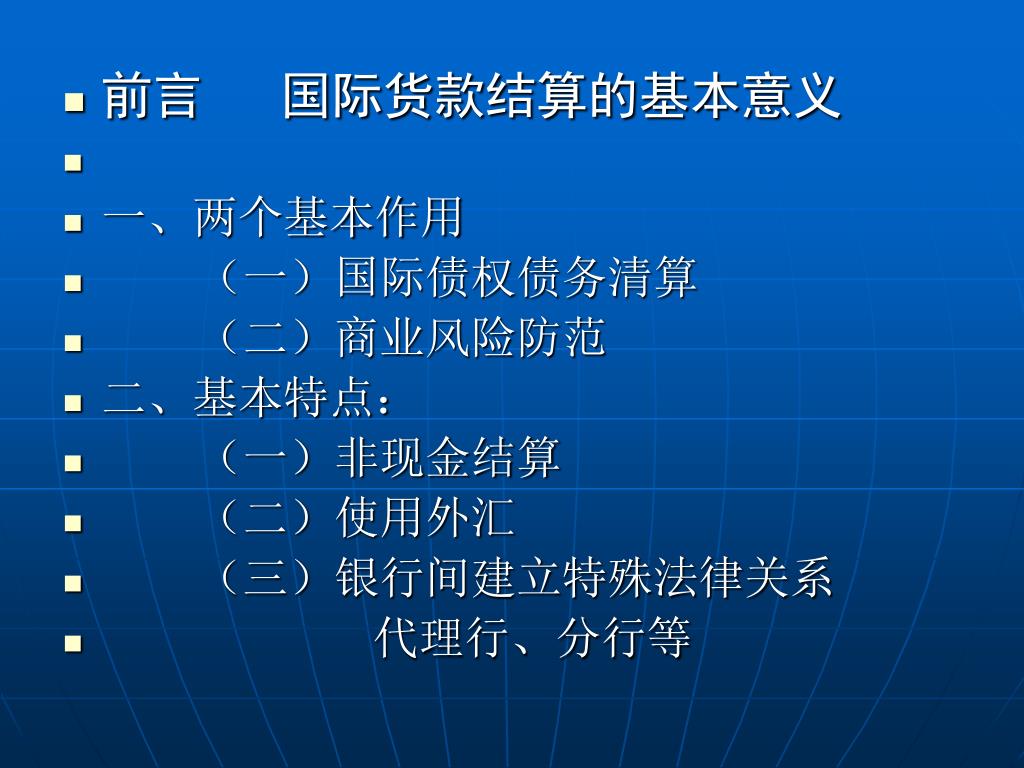 前言　　国际货款结算的基本意义

一、两个基本作用
（一）国际债权债务清算
（二）商业风险防范
二、基本特点：
（一）非现金结算
（二）使用外汇
（三）银行间建立特殊法律关系
代理行、分行等